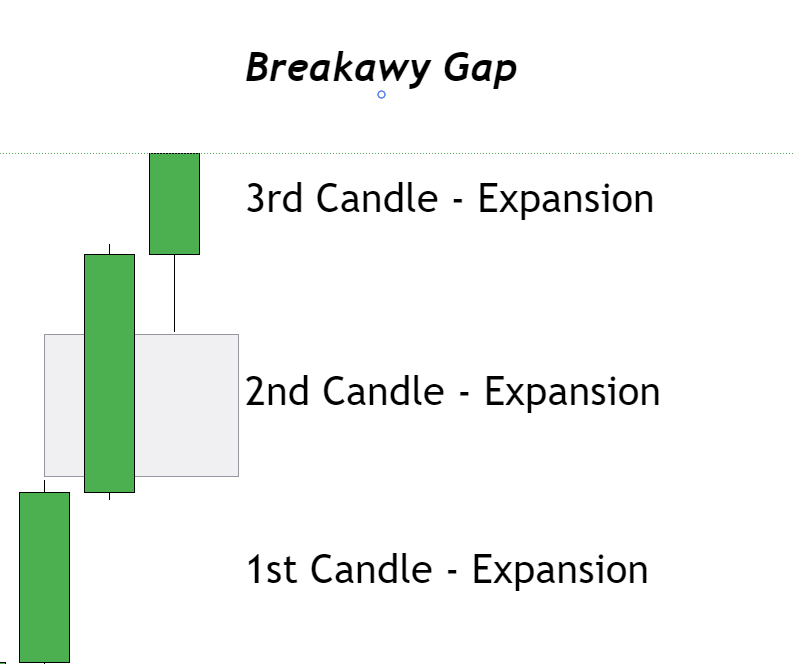 Breakawy Gap

3rd Candle - Expansion

2nd Candle - Expansion

1st Candle - Expansion